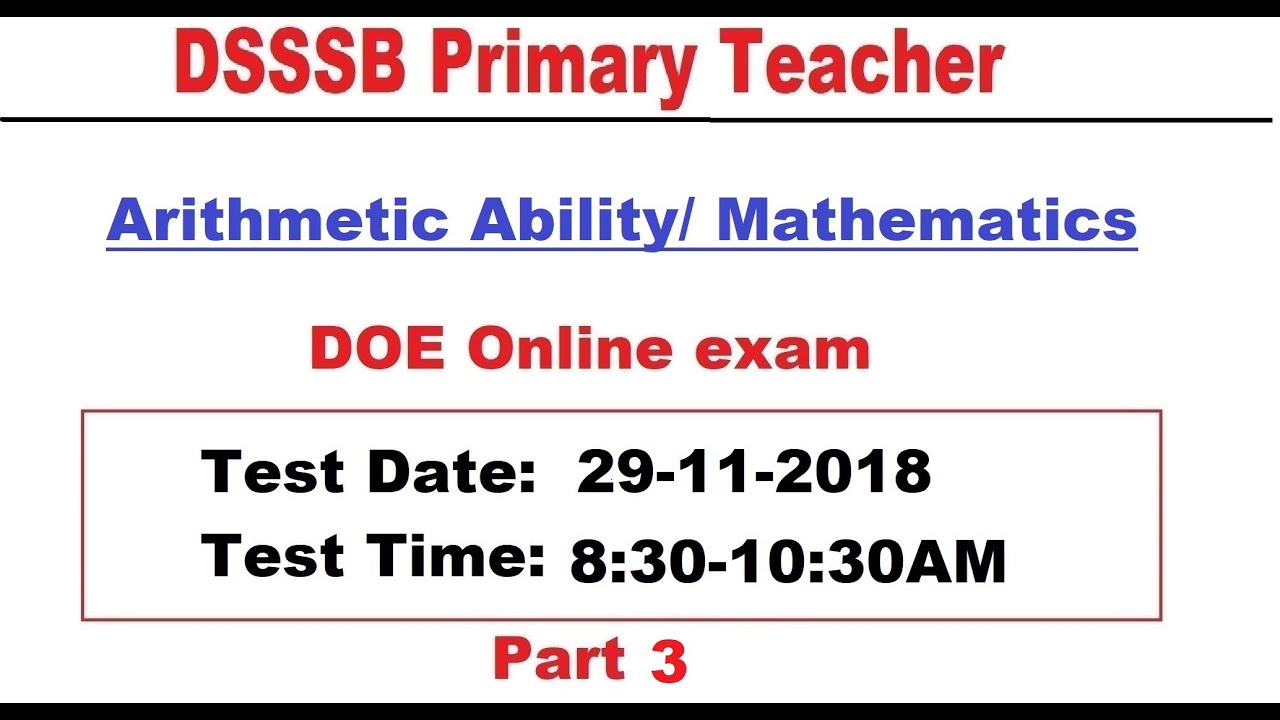 DSSSB Primary Teacher

Arithmetic Ability/ Mathematics

DOE Online exam

Test Date: 29-11-2018
Test Time: 8:30-10:30AM

Part 3